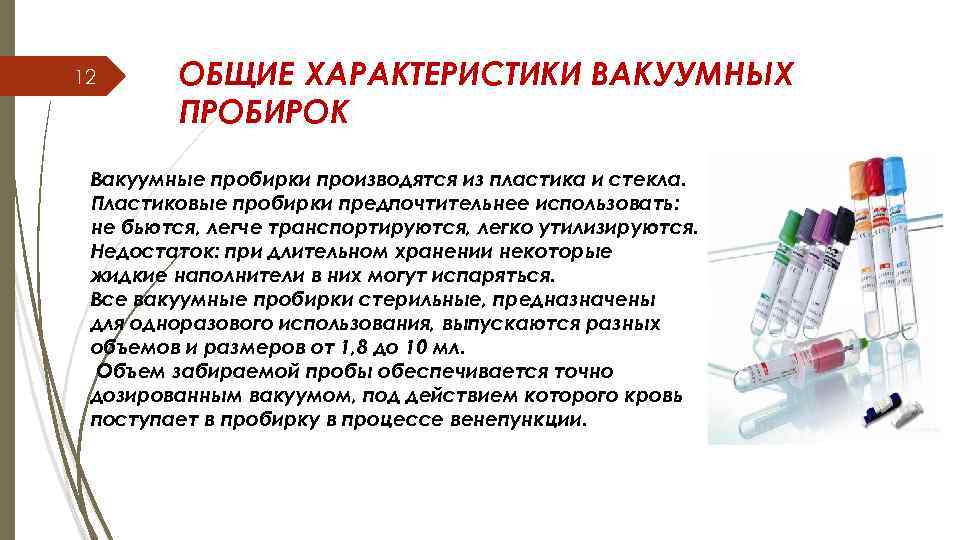 12

ОБЩИЕ ХАРАКТЕРИСТИКИ ВАКУУМНЫХ ПРОБИРОК

Вакуумные пробирки производятся из пластика и стекла. Пластиковые пробирки предпочтительнее использовать: не бьются, легче транспортируются, легко утилизируются. Недостаток: при длительном хранении некоторые жидкие наполнители в них могут испаряться. Все вакуумные пробирки стерильные, предназначены для одноразового использования, выпускаются разных объемов и размеров от 1,8 до 10 мл. Объем забираемой пробы обеспечивается точно дозированным вакуумом, под действием которого кровь поступает в пробирку в процессе венепункции.